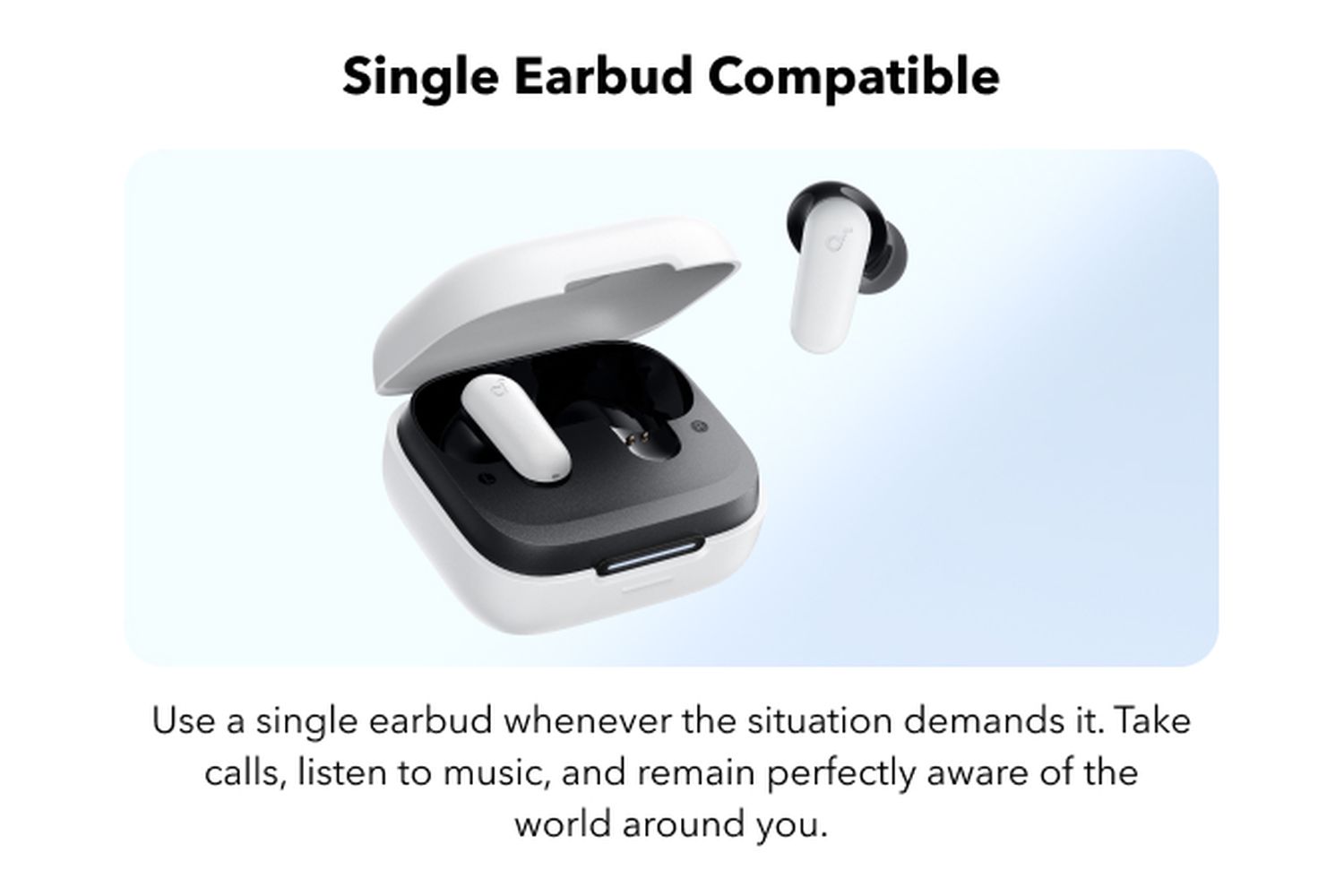 Single Earbud Compatible

Use a single earbud whenever the situation demands it. Take calls, listen to music, and remain perfectly aware of the world around you.